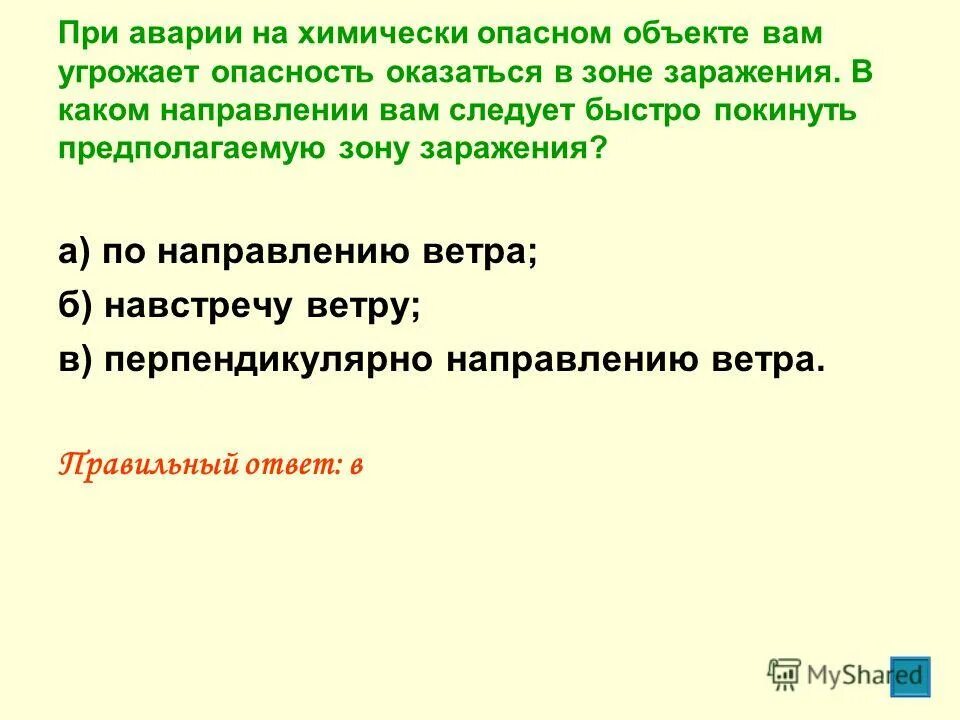 При аварии на химически опасном объекте вам угрожает опасность оказаться в зоне заражения. В каком направлении вам следует быстро покинуть предполагаемую зону заражения?

а) по направлению ветра;

б) навстречу ветру;

в) перпендикулярно направлению ветра.

Правильный ответ: в

MyShared